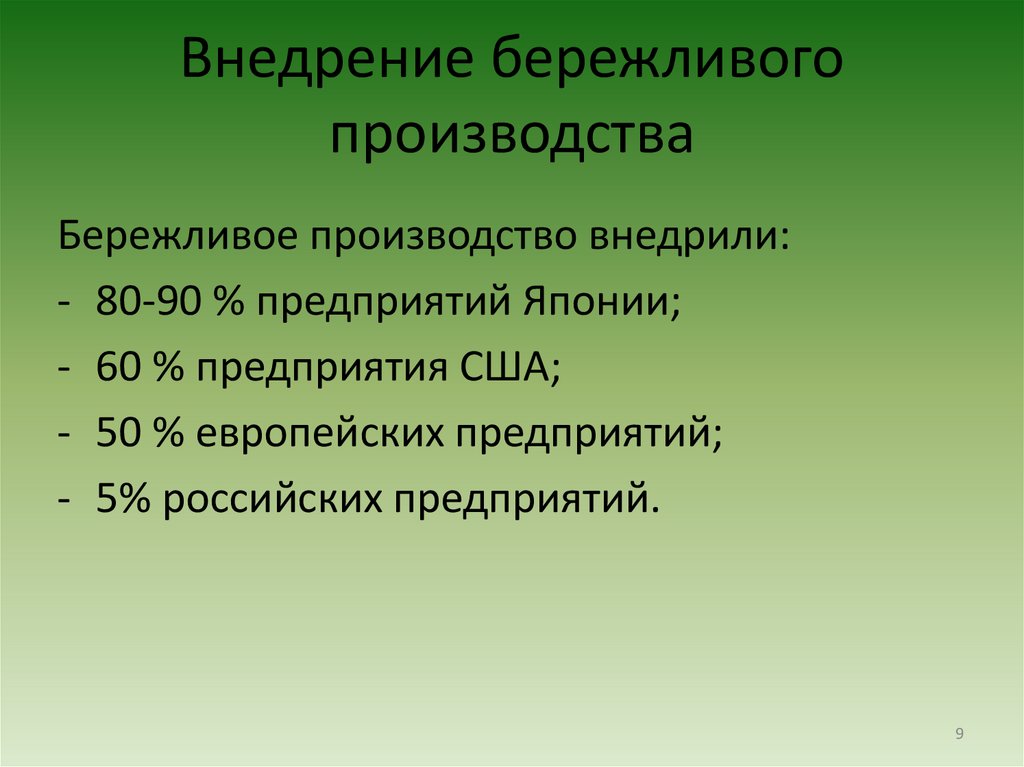 Внедрение бережливого производства

Бережливое производство внедрили:

- 80-90 % предприятий Японии;

- 60 % предприятия США;

- 50 % европейских предприятий;

- 5% российских предприятий.

9